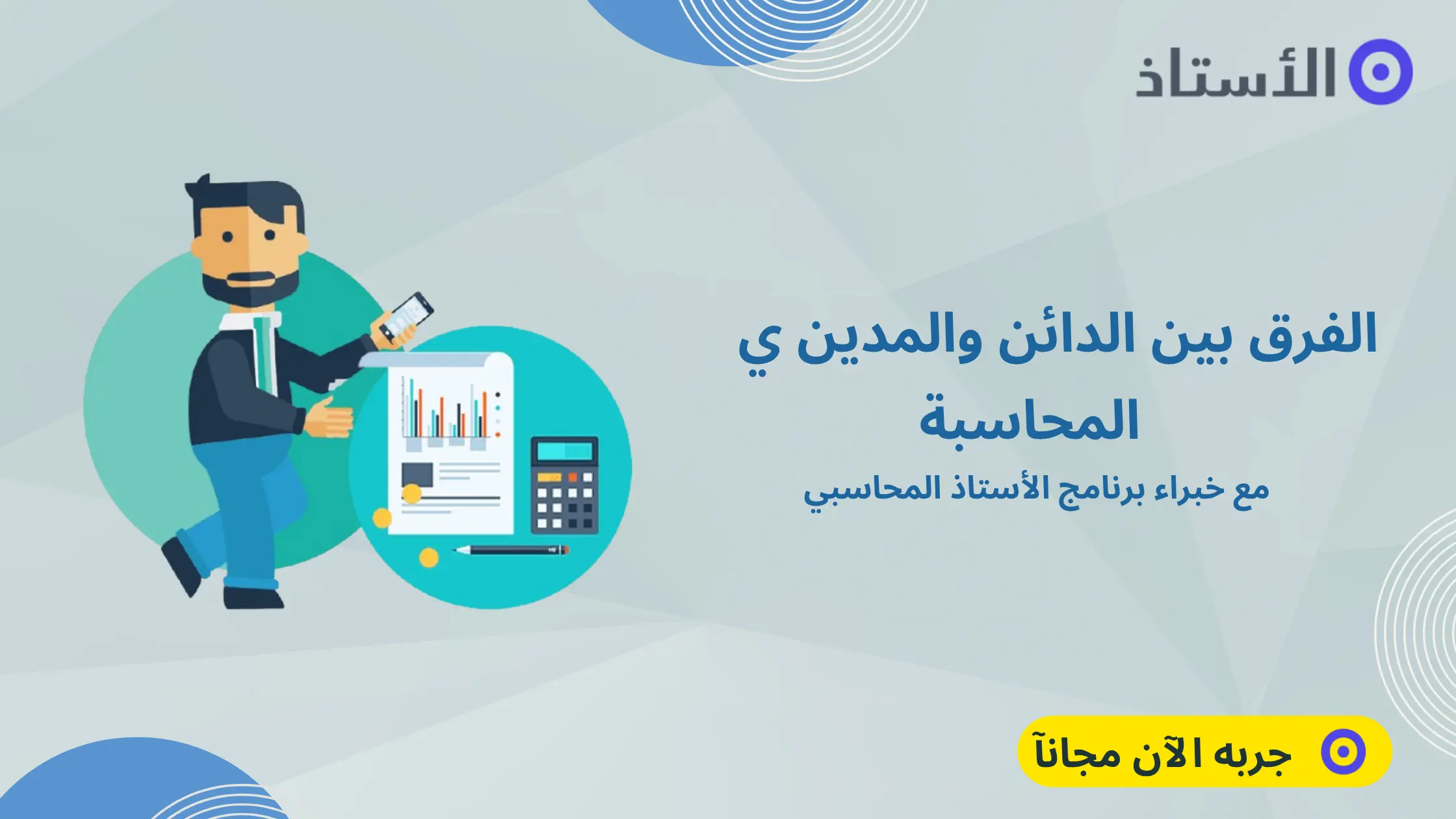 الأستاذ

الفرق بين الدائن والمدين ي المحاسبة

مع خبراء برنامج الأستاذ المحاسبي

جربه الآن مجاناً